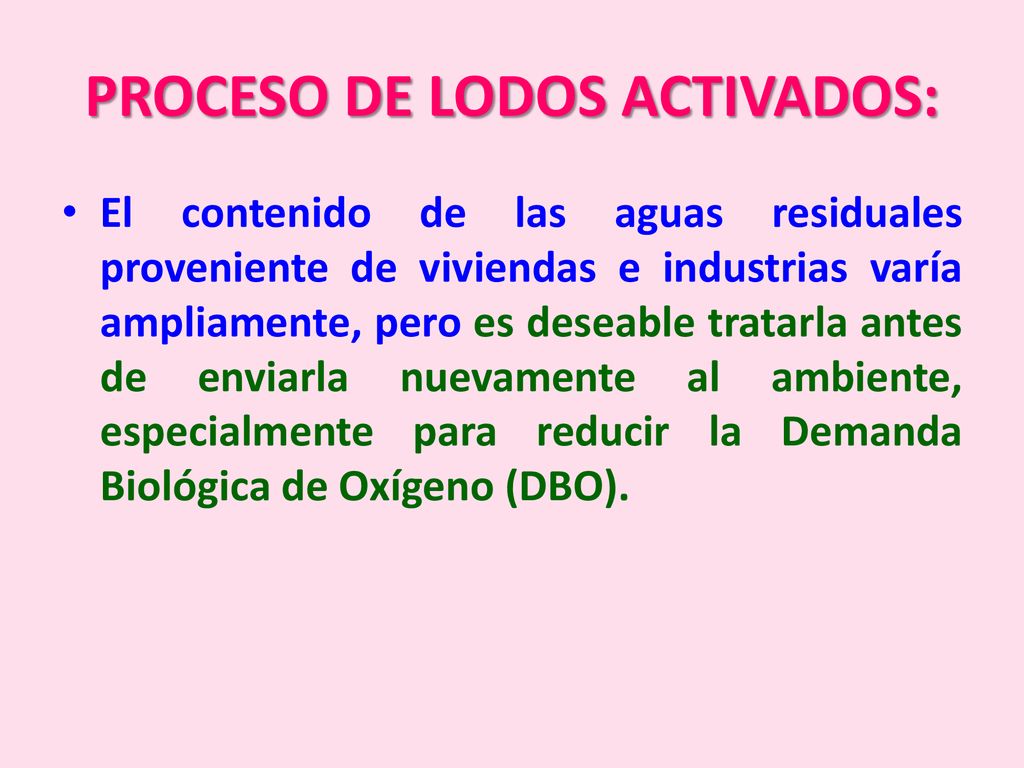 PROCESO DE LODOS ACTIVADOS:

• El contenido de las aguas residuales proveniente de viviendas e industrias varía ampliamente, pero es deseable tratarla antes de enviarla nuevamente al ambiente, especialmente para reducir la Demanda Biológica de Oxígeno (DBO).